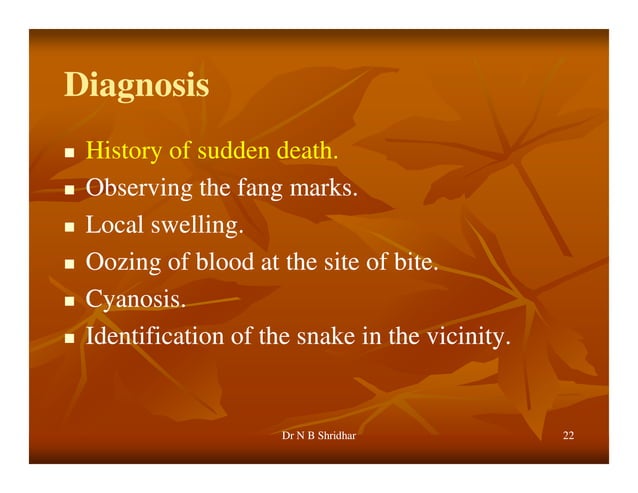 Diagnosis

- History of sudden death.
- Observing the fang marks.
- Local swelling.
- Oozing of blood at the site of bite.
- Cyanosis.
- Identification of the snake in the vicinity.

Dr N B Shridhar

22